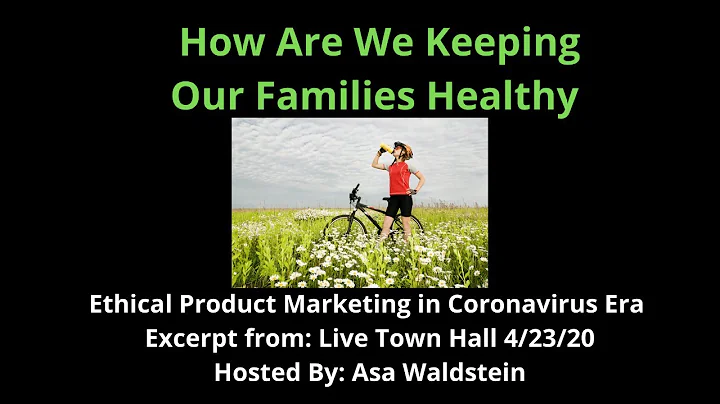 How Are We Keeping Our Families Healthy

Ethical Product Marketing in Coronavirus Era
Excerpt from: Live Town Hall 4/23/20
Hosted By: Asa Waldstein